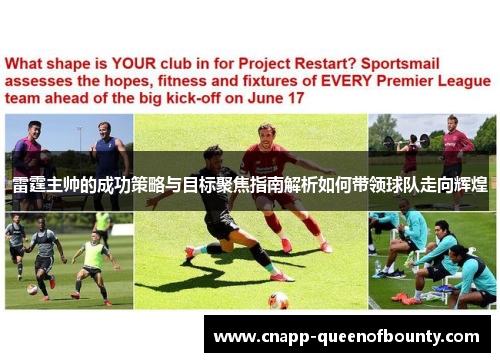 What shape is YOUR club in for Project Restart? Sportsmail assesses the hopes, fitness and fixtures of EVERY Premier League team ahead of the big kick-off on June 17

雷霆主帅的成功策略与目标聚焦指南解析如何带领球队走向辉煌

www.cnapp-queenofbounty.com